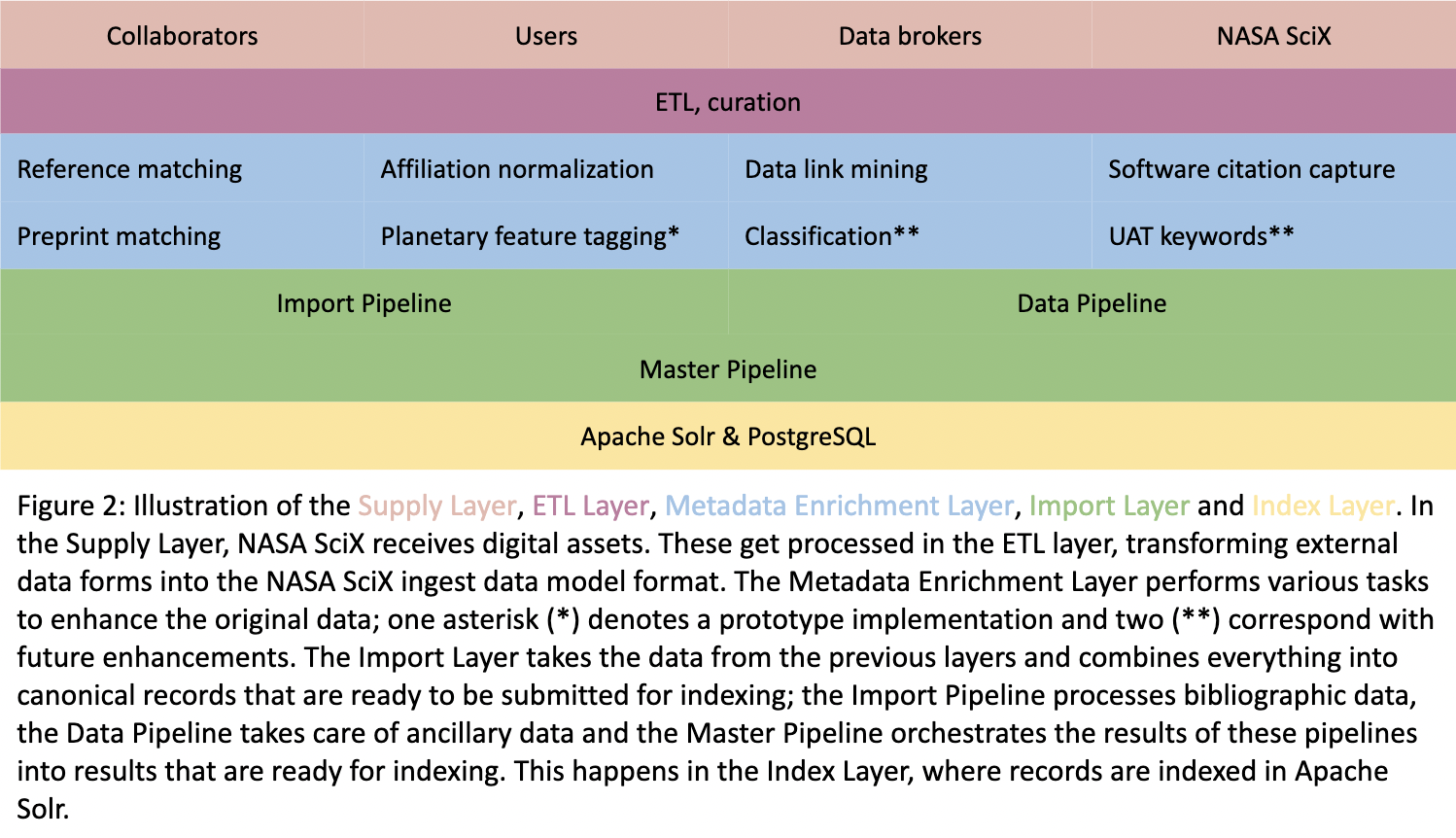 Collaborators
Users
Data brokers
NASA SciX

ETL, curation

Reference matching
Affiliation normalization
Data link mining
Software citation capture

Preprint matching
Planetary feature tagging*
Classification**
UAT keywords**

Import Pipeline
Data Pipeline

Master Pipeline

Apache Solr & PostgreSQL

Figure 2: Illustration of the Supply Layer, ETL Layer, Metadata Enrichment Layer, Import Layer and Index Layer. In the Supply Layer, NASA SciX receives digital assets. These get processed in the ETL layer, transforming external data forms into the NASA SciX ingest data model format. The Metadata Enrichment Layer performs various tasks to enhance the original data; one asterisk (*) denotes a prototype implementation and two (**) correspond with future enhancements. The Import Layer takes the data from the previous layers and combines everything into canonical records that are ready to be submitted for indexing; the Import Pipeline processes bibliographic data, the Data Pipeline takes care of ancillary data and the Master Pipeline orchestrates the results of these pipelines into results that are ready for indexing. This happens in the Index Layer, where records are indexed in Apache Solr.